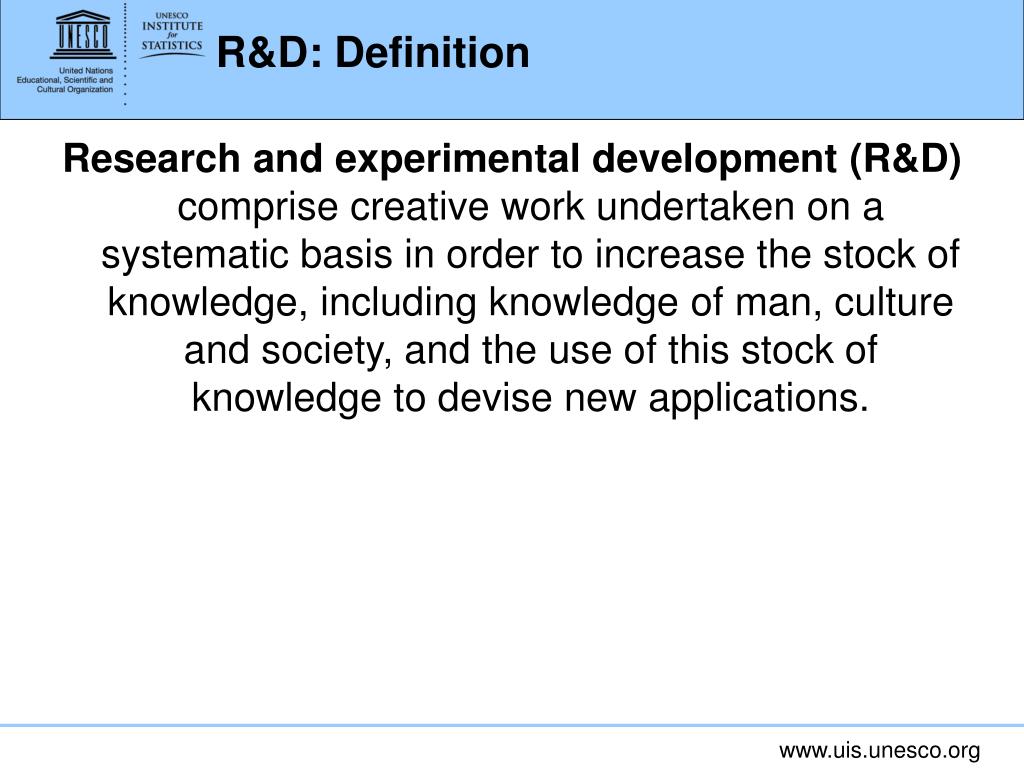 UNESCO

United Nations Educational, Scientific and Cultural Organization

UNESCO INSTITUTE for STATISTICS

R&D: Definition

Research and experimental development (R&D) comprise creative work undertaken on a systematic basis in order to increase the stock of knowledge, including knowledge of man, culture and society, and the use of this stock of knowledge to devise new applications.

www.uis.unesco.org